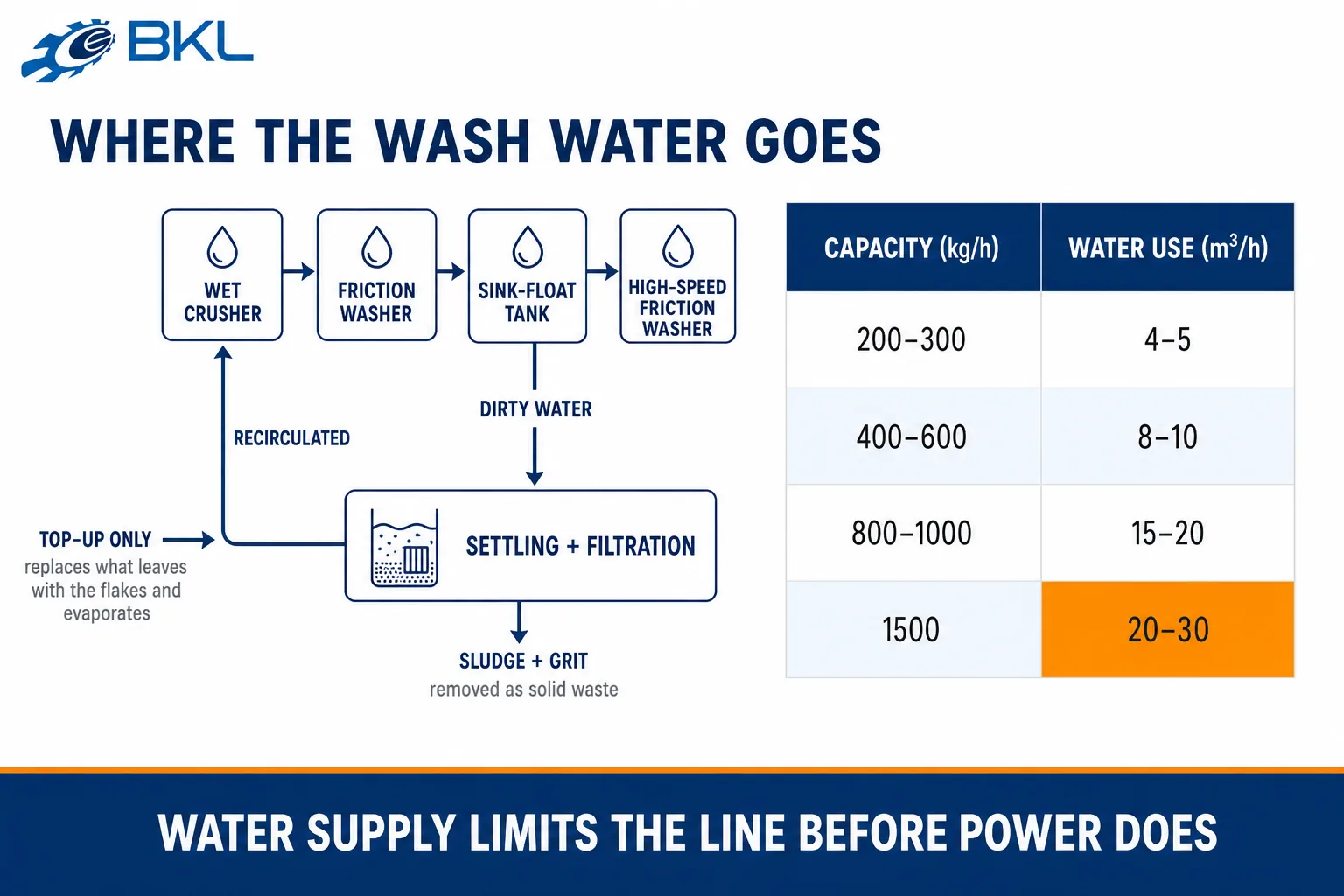 BKL

WHERE THE WASH WATER GOES

WET CRUSHER

FRICTION WASHER

SINK-FLOAT TANK

HIGH-SPEED FRICTION WASHER

DIRTY WATER

RECIRCULATED

TOP-UP ONLY
replaces what leaves with the flakes and evaporates

SETTLING + FILTRATION

SLUDGE + GRIT
removed as solid waste

| CAPACITY (kg/h) | WATER USE ($m^3$/h) |
|---|---|
| 200–300 | 4–5 |
| 400–600 | 8–10 |
| 800–1000 | 15–20 |
| 1500 | 20–30 |

WATER SUPPLY LIMITS THE LINE BEFORE POWER DOES